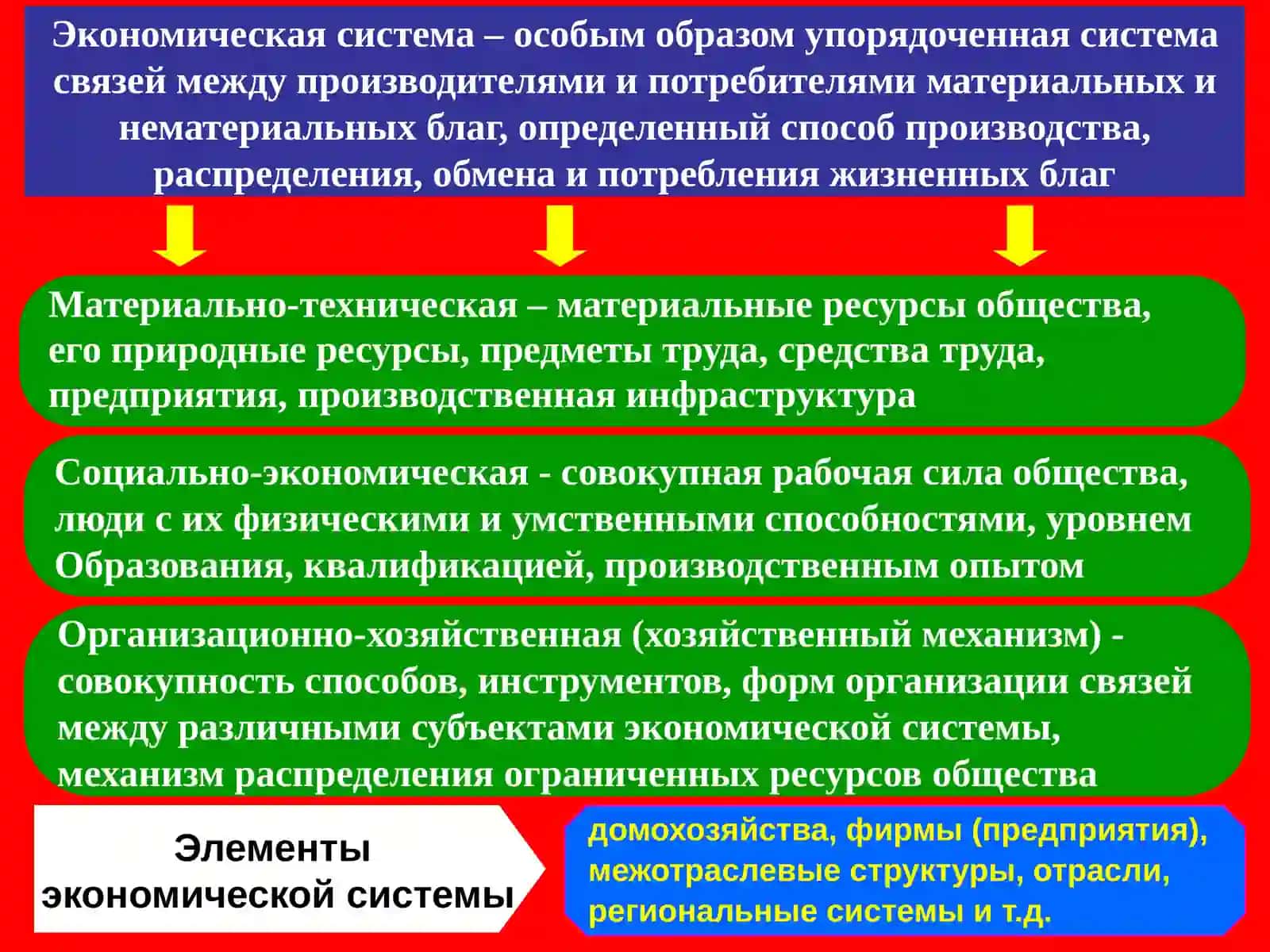 Экономическая система – особым образом упорядоченная система связей между производителями и потребителями материальных и нематериальных благ, определенный способ производства, распределения, обмена и потребления жизненных благ

Материально-техническая – материальные ресурсы общества, его природные ресурсы, предметы труда, средства труда, предприятия, производственная инфраструктура

Социально-экономическая - совокупная рабочая сила общества, люди с их физическими и умственными способностями, уровнем Образования, квалификацией, производственным опытом

Организационно-хозяйственная (хозяйственный механизм) - совокупность способов, инструментов, форм организации связей между различными субъектами экономической системы, механизм распределения ограниченных ресурсов общества

Элементы экономической системы

домохозяйства, фирмы (предприятия), межотраслевые структуры, отрасли, региональные системы и т.д.